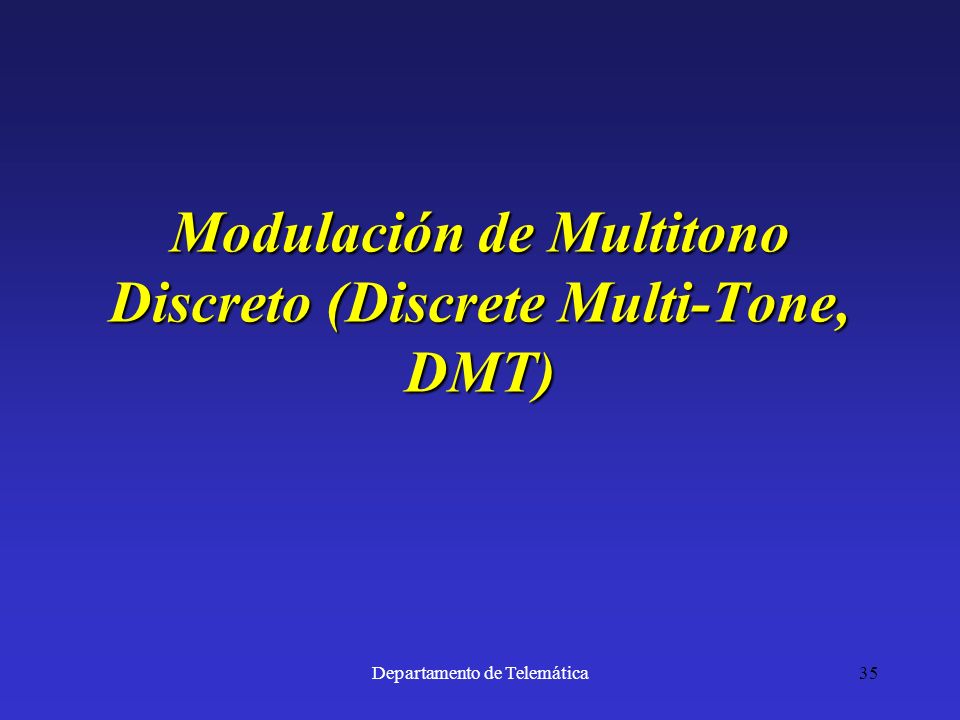 Modulación de Multitono Discreto (Discrete Multi-Tone, DMT)

Departamento de Telemática

35